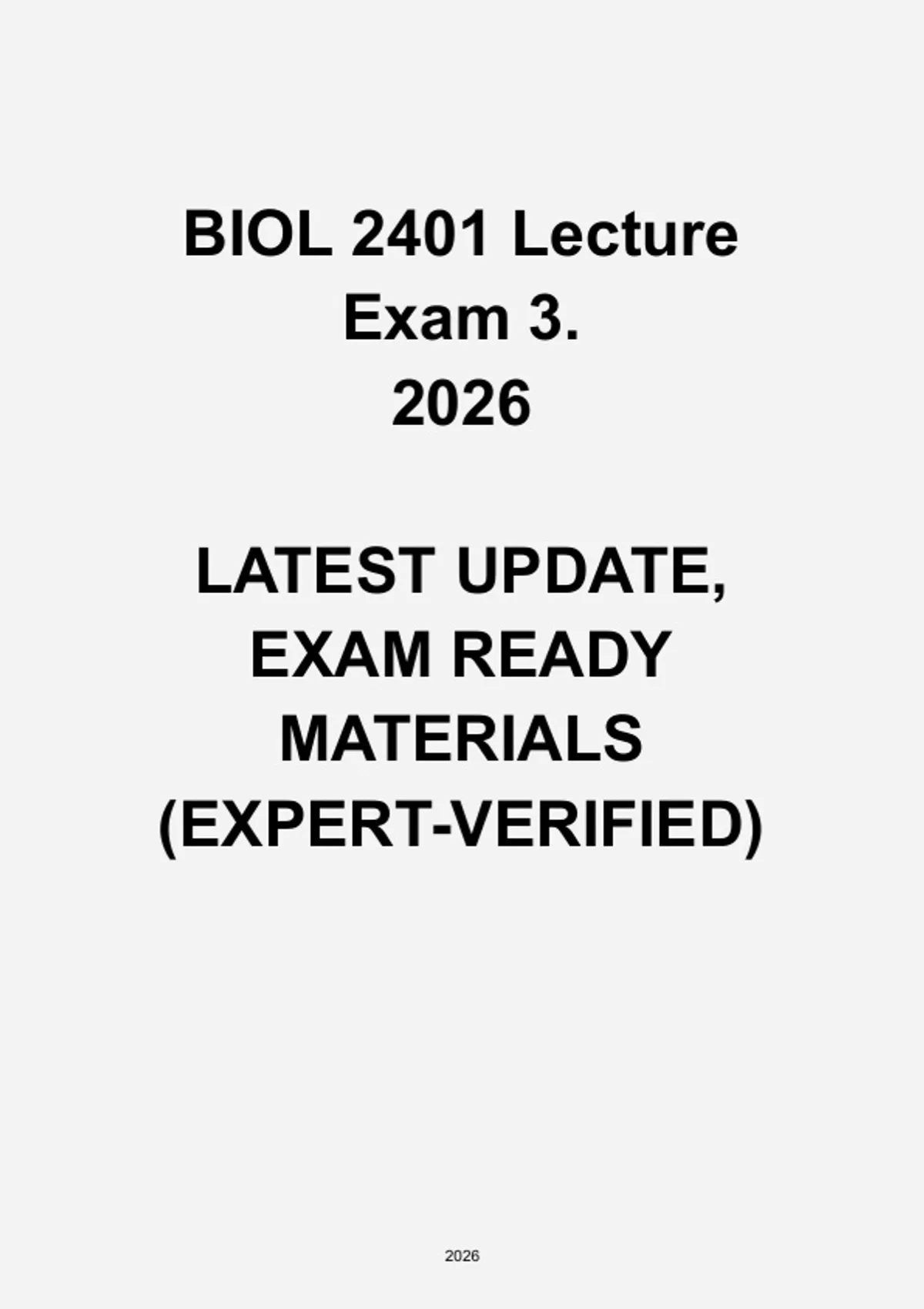 BIOL 2401 Lecture Exam 3. 2026

LATEST UPDATE, EXAM READY MATERIALS (EXPERT-VERIFIED)

2026